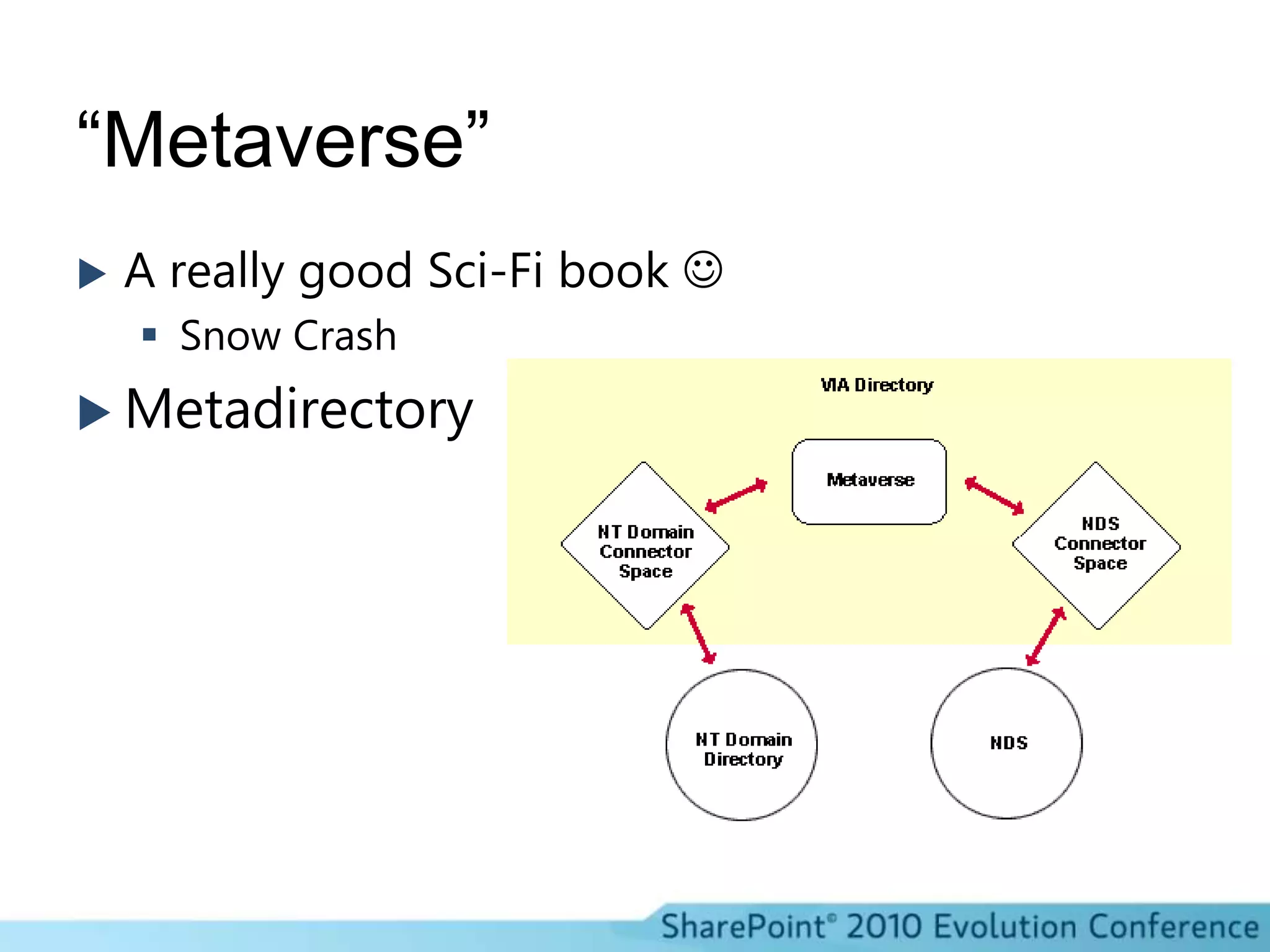 “Metaverse”

▶ A really good Sci-Fi book ☺
 ▪ Snow Crash
▶ Metadirectory

VIA Directory

Metaverse

NT Domain Connector Space

NDS Connector Space

NT Domain Directory

NDS

SharePoint® 2010 Evolution Conference